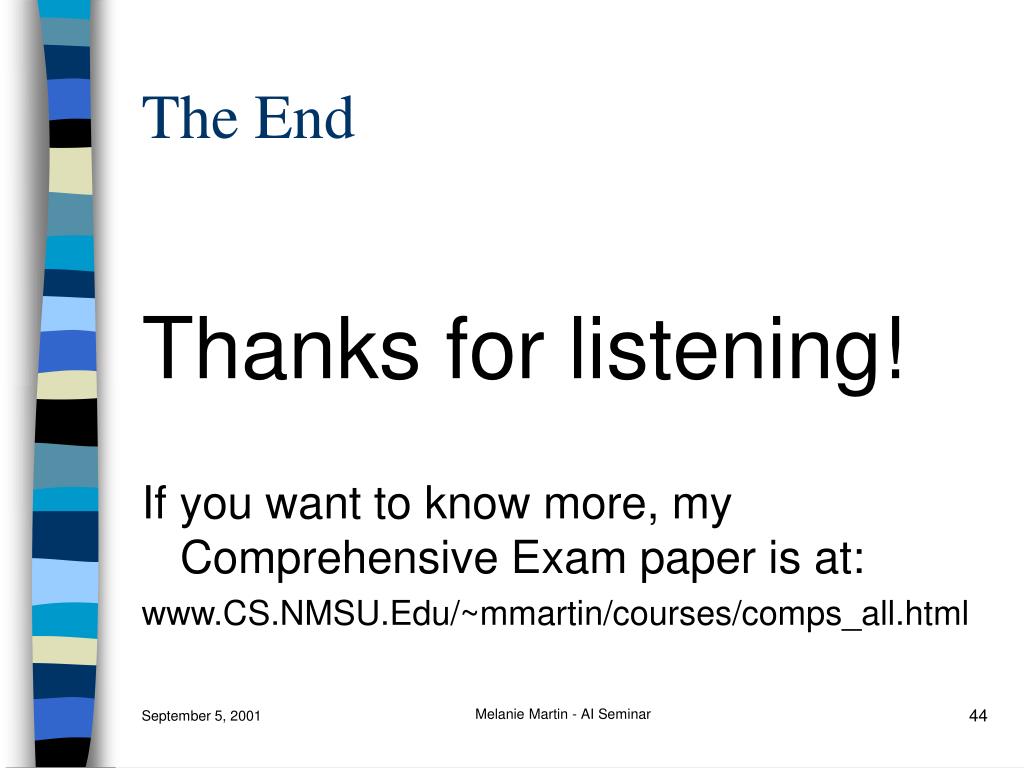 The End

Thanks for listening!

If you want to know more, my Comprehensive Exam paper is at:

www.CS.NMSU.Edu/~mmartin/courses/comps_all.html

September 5, 2001

Melanie Martin - AI Seminar

44